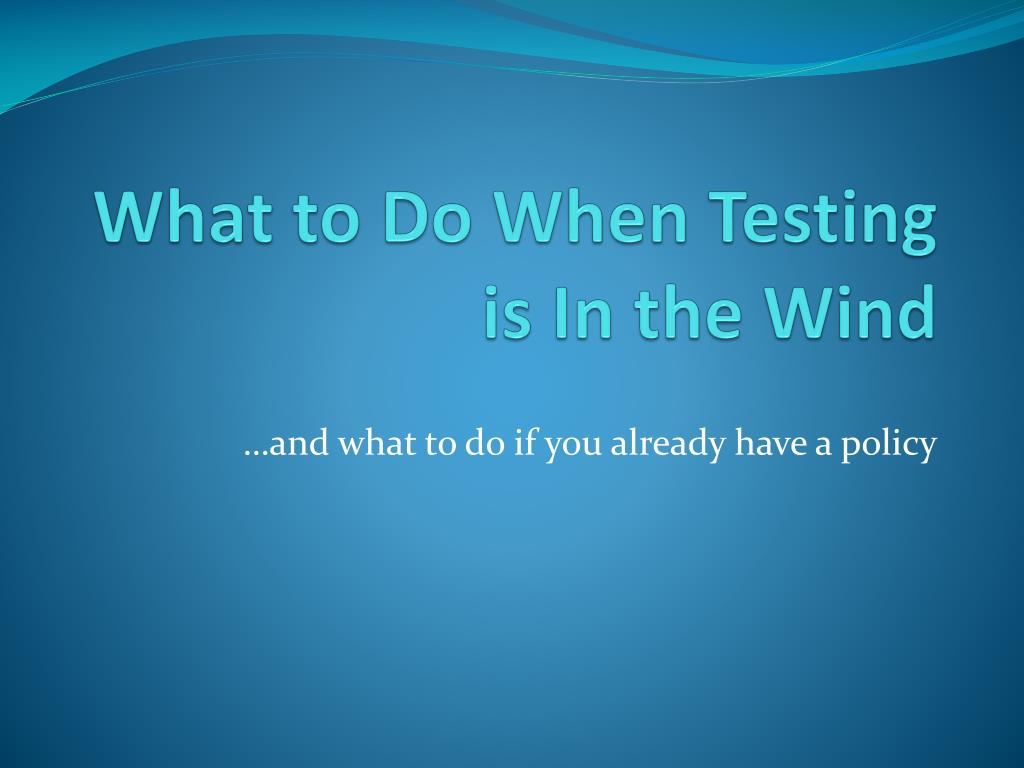 What to Do When Testing is In the Wind

…and what to do if you already have a policy